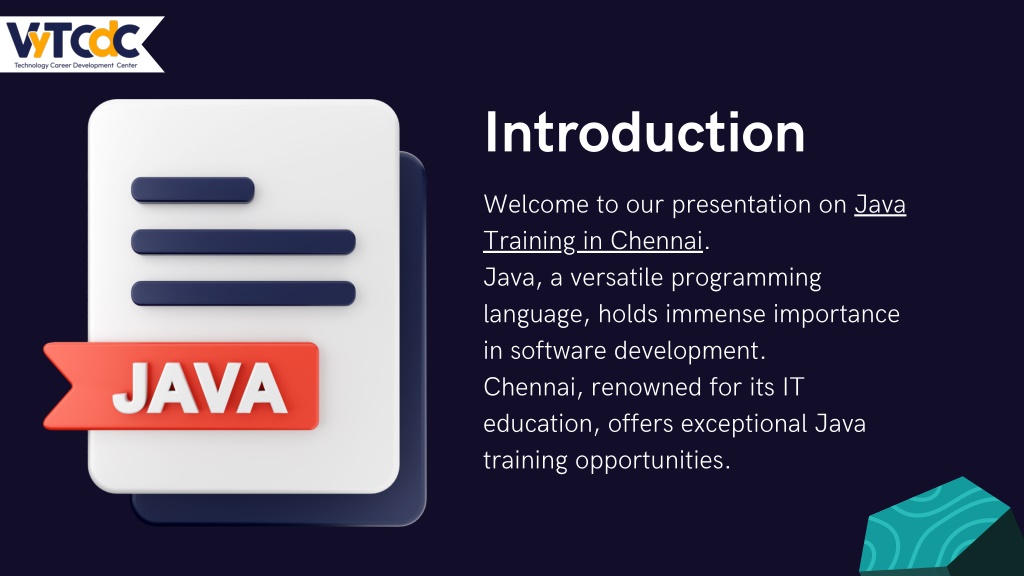 VyTCdC
Technology Career Development Center

JAVA

Introduction

Welcome to our presentation on Java Training in Chennai.
Java, a versatile programming language, holds immense importance in software development.
Chennai, renowned for its IT education, offers exceptional Java training opportunities.